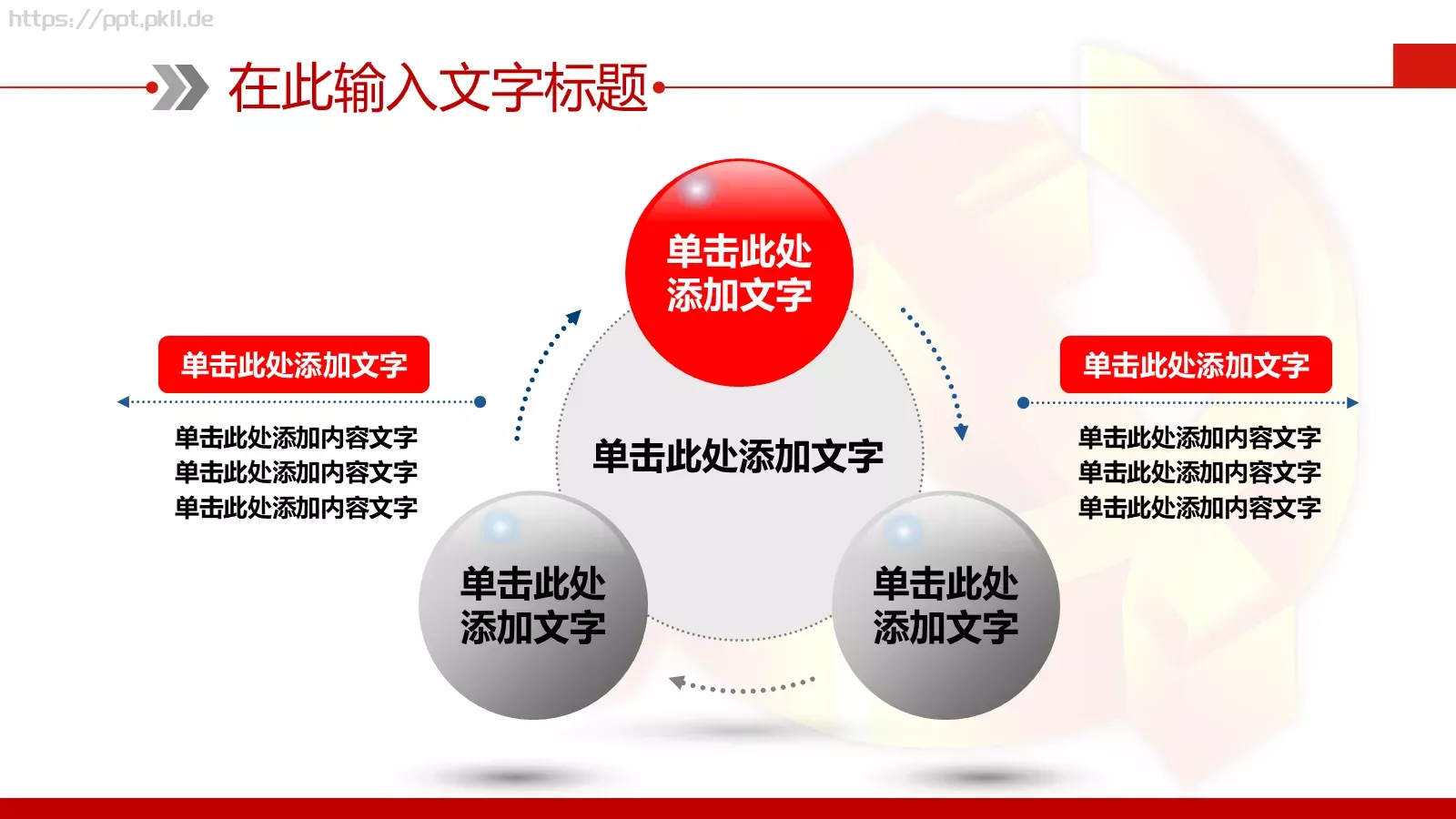 https://ppt.pkll.de

在此输入文字标题

单击此处添加文字

单击此处添加文字

单击此处添加内容文字
单击此处添加内容文字
单击此处添加内容文字

单击此处添加文字

单击此处添加文字

单击此处添加内容文字
单击此处添加内容文字
单击此处添加内容文字

单击此处添加文字

单击此处添加文字